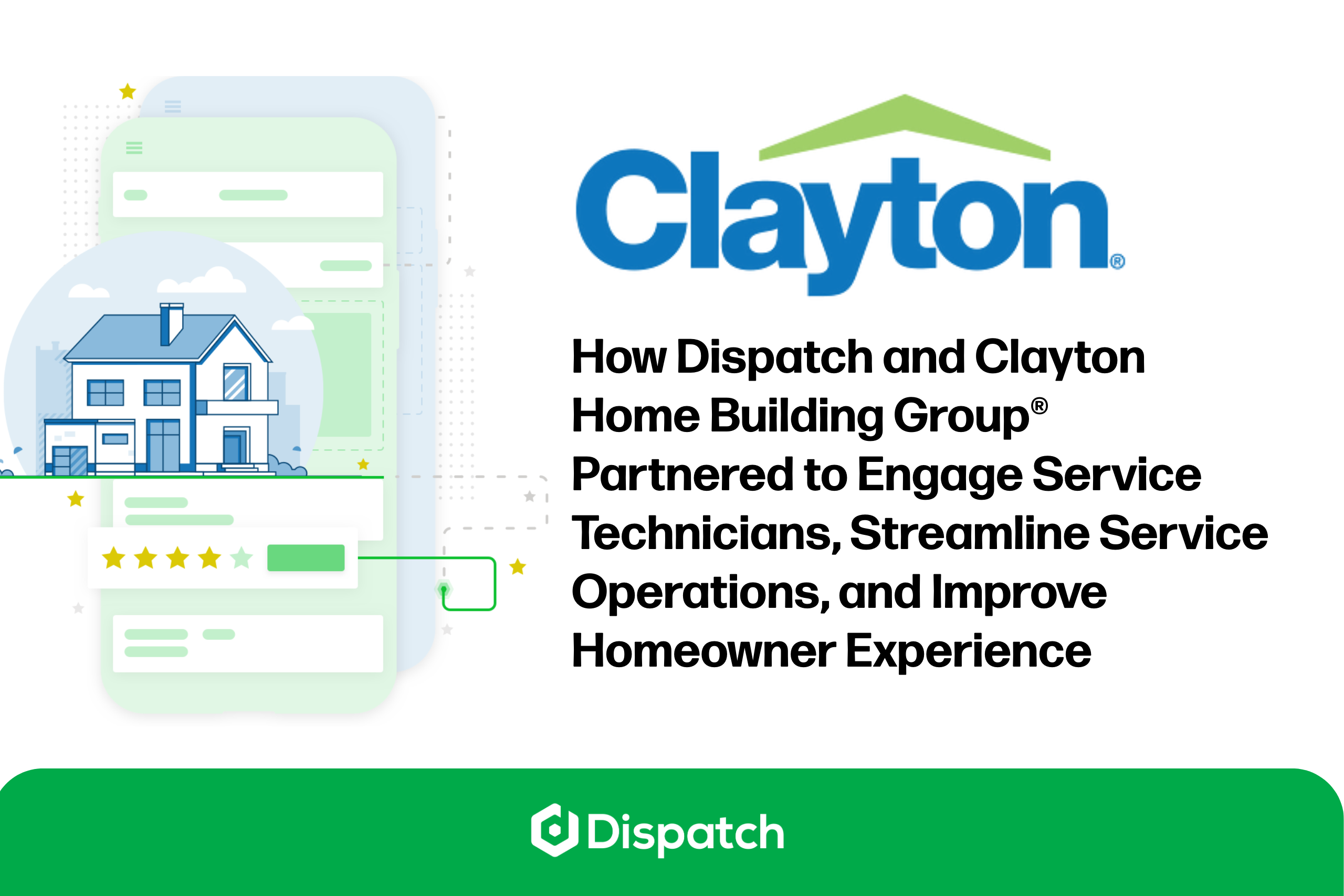 Clayton®

How Dispatch and Clayton Home Building Group® Partnered to Engage Service Technicians, Streamline Service Operations, and Improve Homeowner Experience

Dispatch